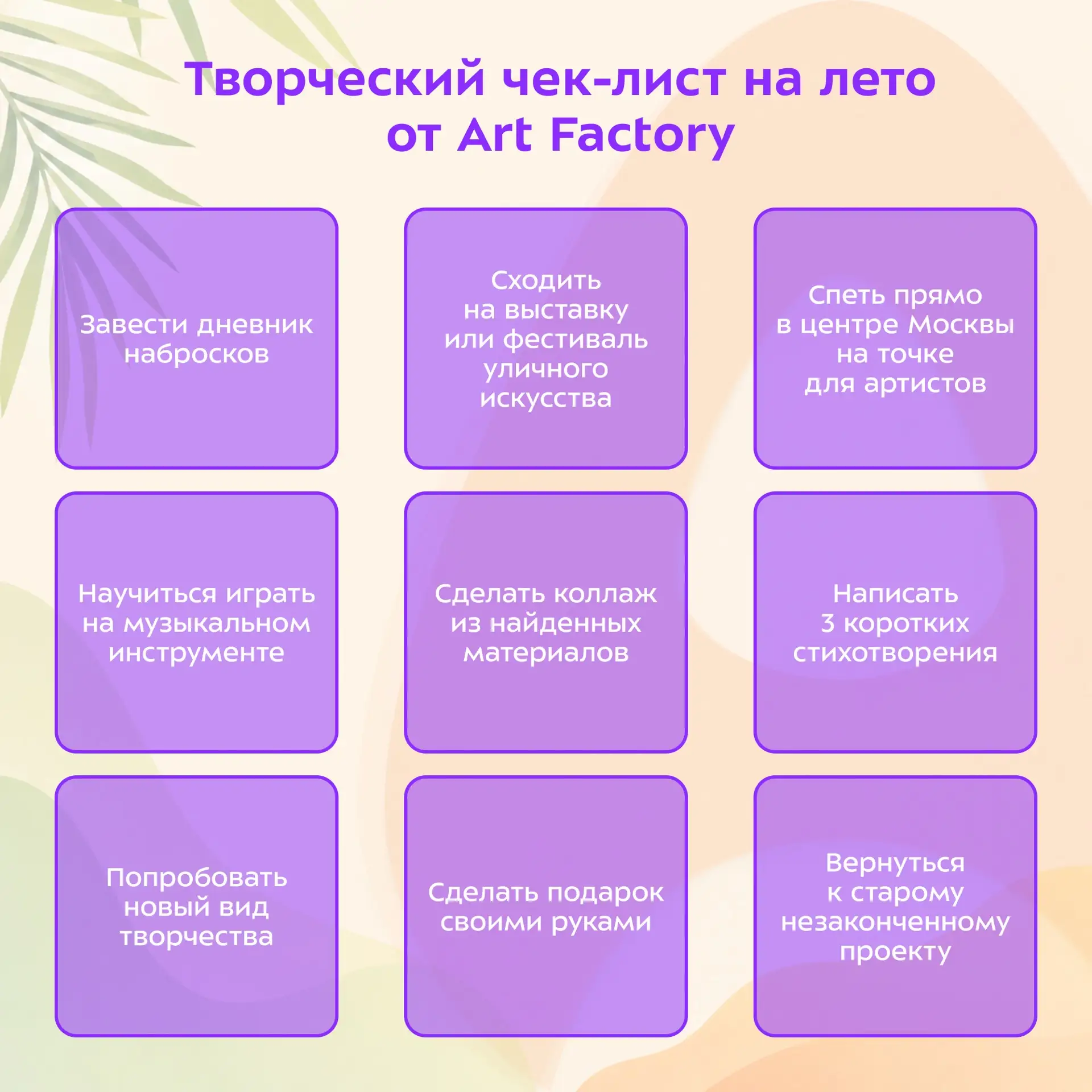 Творческий чек-лист на лето от Art Factory

Завести дневник набросков

Сходить на выставку или фестиваль уличного искусства

Спеть прямо в центре Москвы на точке для артистов

Научиться играть на музыкальном инструменте

Сделать коллаж из найденных материалов

Написать 3 коротких стихотворения

Попробовать новый вид творчества

Сделать подарок своими руками

Вернуться к старому незаконченному проекту